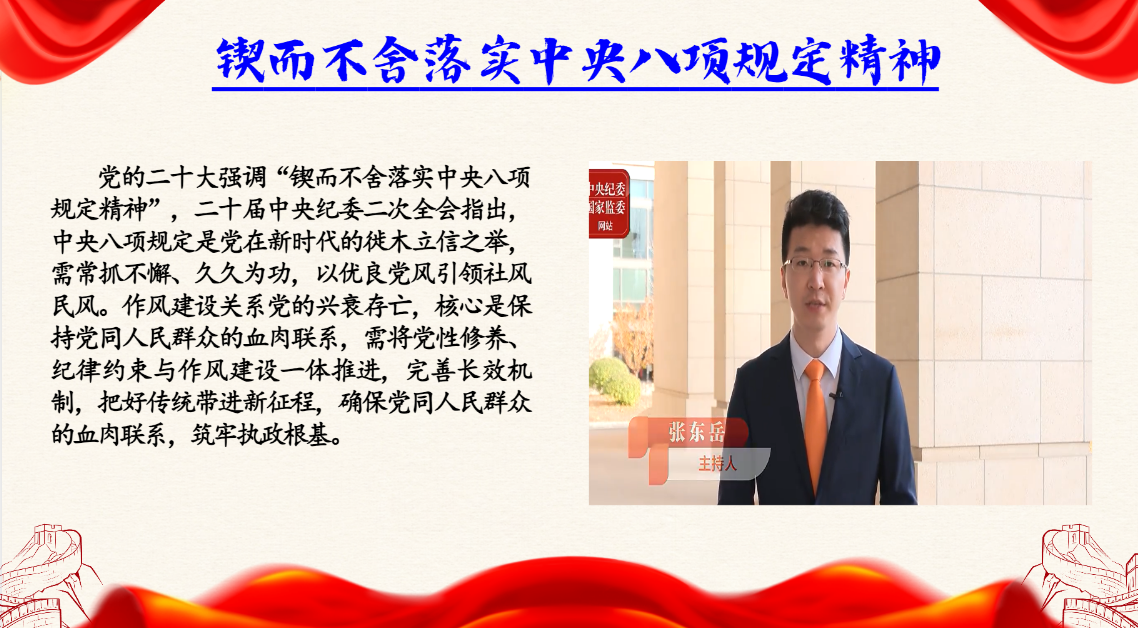 锲而不舍落实中央八项规定精神

党的二十大强调“锲而不舍落实中央八项规定精神”，二十届中央纪委二次全会指出，中央八项规定是党在新时代的徙木立信之举，需常抓不懈、久久为功，以优良党风引领社风民风。作风建设关系党的兴衰存亡，核心是保持党同人民群众的血肉联系，需将党性修养、纪律约束与作风建设一体推进，完善长效机制，把好传统带进新征程，确保党同人民群众的血肉联系，筑牢执政根基。

中央纪委
国家监委
网站

张东岳
主持人